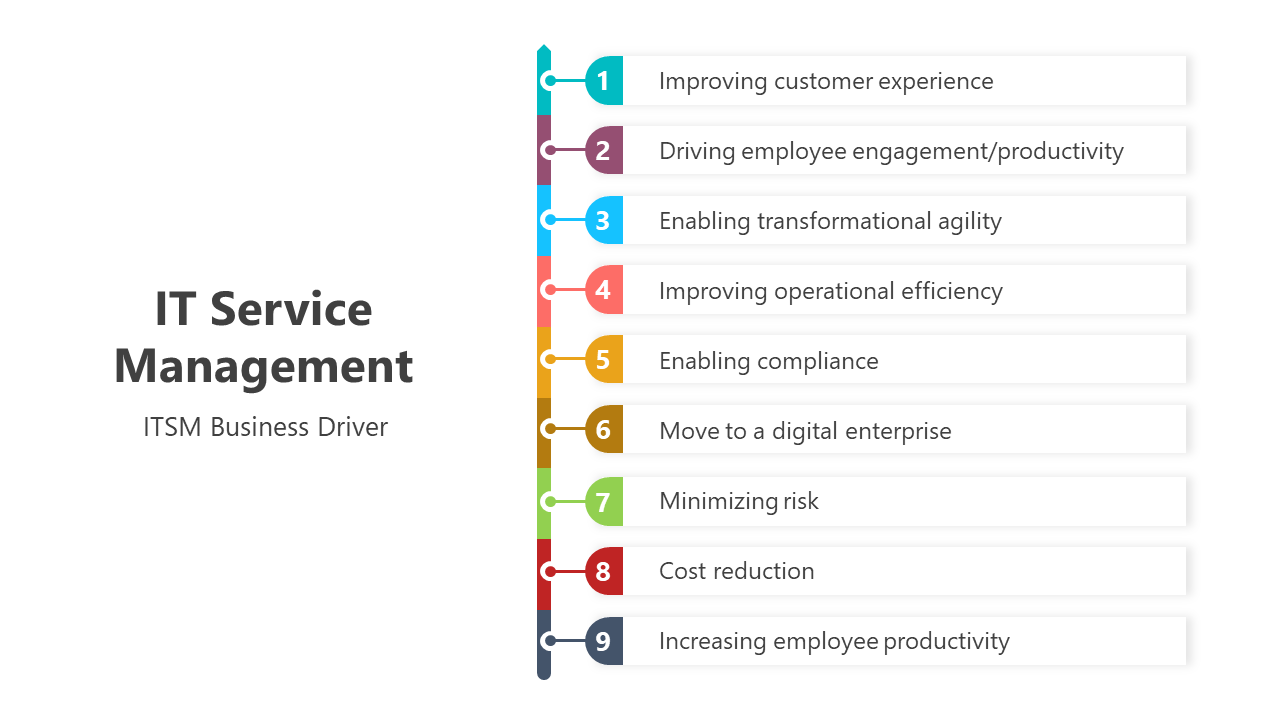 IT Service Management

ITSM Business Driver

1 Improving customer experience

2 Driving employee engagement/productivity

3 Enabling transformational agility

4 Improving operational efficiency

5 Enabling compliance

6 Move to a digital enterprise

7 Minimizing risk

8 Cost reduction

9 Increasing employee productivity